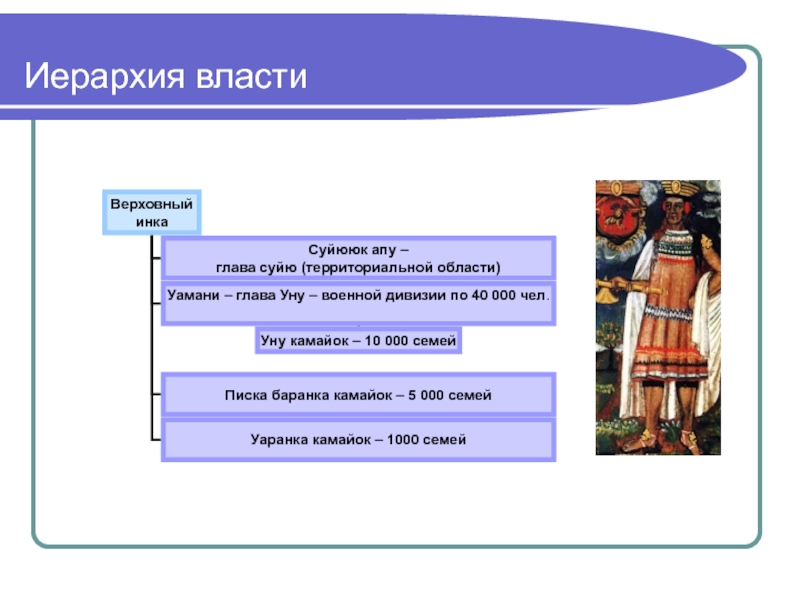 Иерархия власти

Верховный инка

Суйююк апу – глава суйю (территориальной области)

Уамани – глава Уну – военной дивизии по 40 000 чел.

Уну камайок – 10 000 семей

Писка баранка камайок – 5 000 семей

Уаранка камайок – 1000 семей